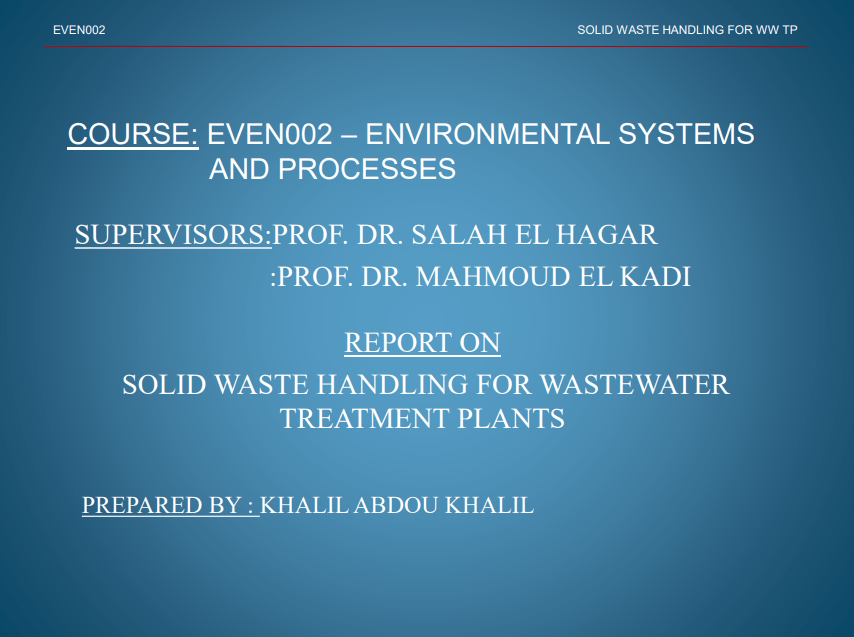 EVEN002

SOLID WASTE HANDLING FOR WW TP

COURSE: EVEN002 – ENVIRONMENTAL SYSTEMS AND PROCESSES

SUPERVISORS:PROF. DR. SALAH EL HAGAR
:PROF. DR. MAHMOUD EL KADI

REPORT ON

SOLID WASTE HANDLING FOR WASTEWATER TREATMENT PLANTS

PREPARED BY : KHALIL ABDOU KHALIL